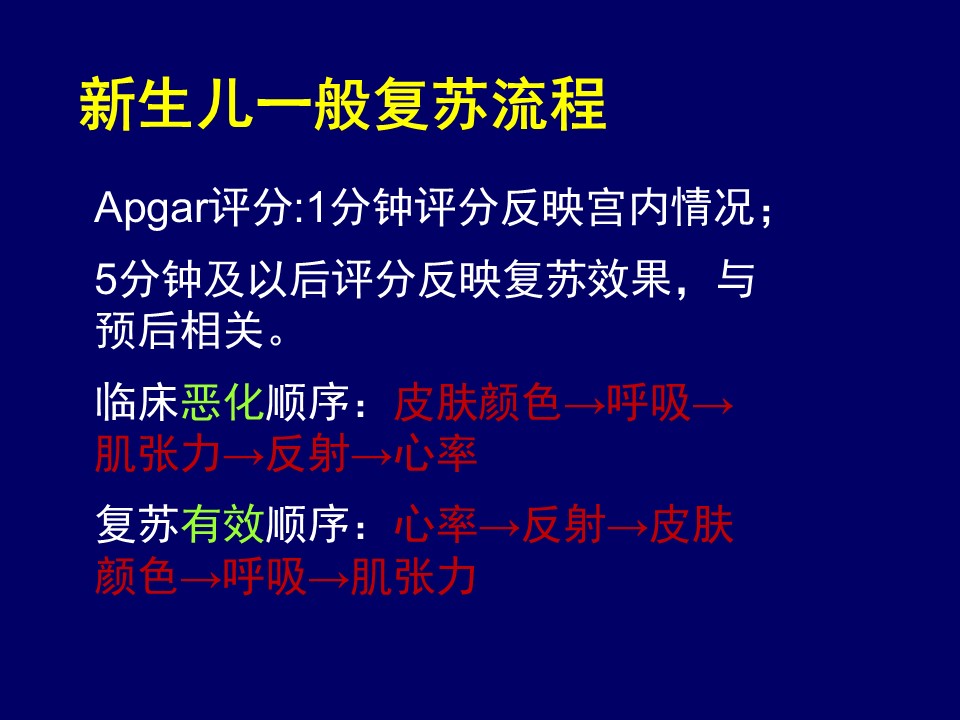 新生儿一般复苏流程

Apgar评分:1分钟评分反映宫内情况；

5分钟及以后评分反映复苏效果，与预后相关。

临床恶化顺序：皮肤颜色→呼吸→肌张力→反射→心率

复苏有效顺序：心率→反射→皮肤颜色→呼吸→肌张力